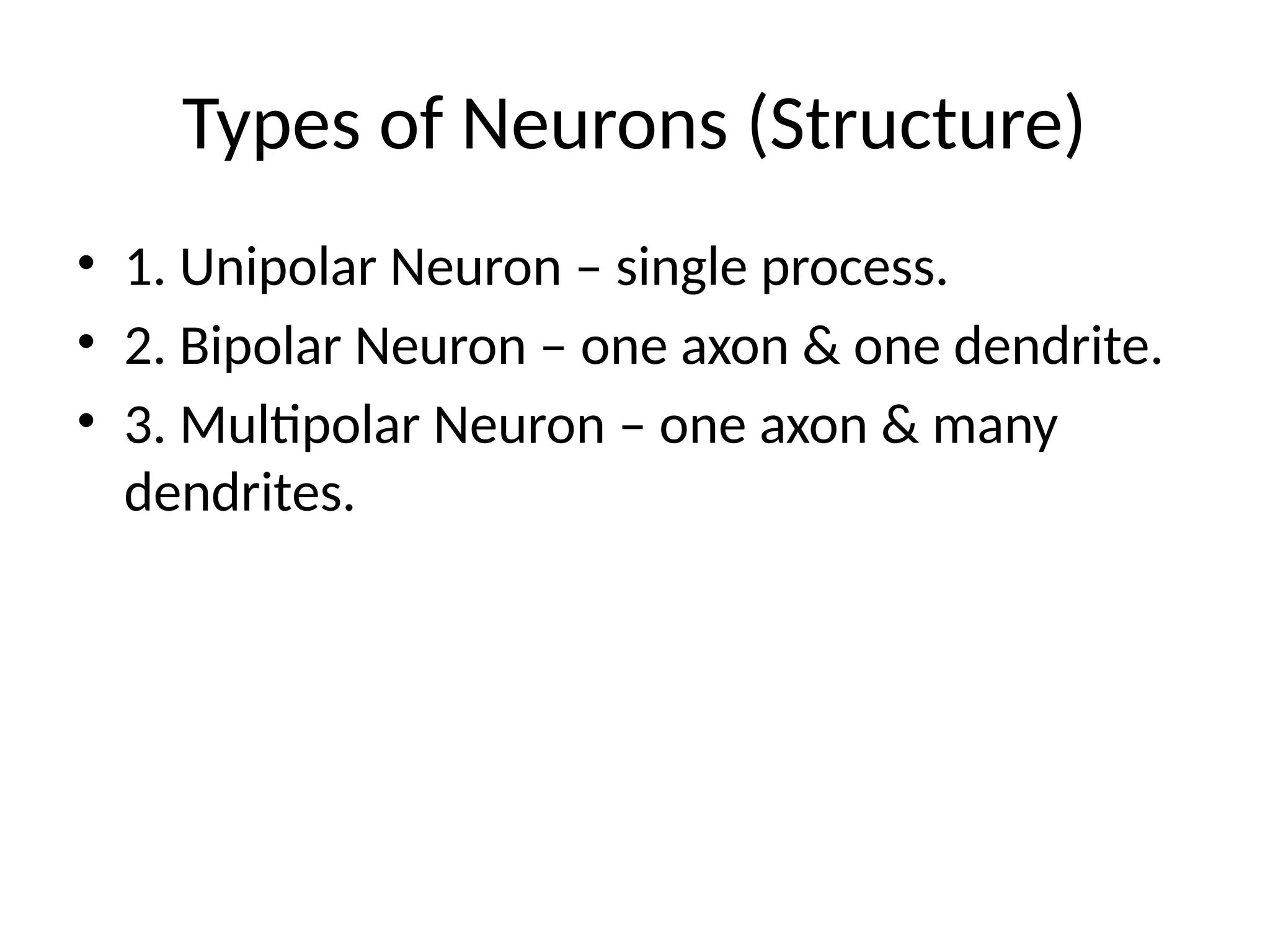 Types of Neurons (Structure)

• 1. Unipolar Neuron – single process.
• 2. Bipolar Neuron – one axon & one dendrite.
• 3. Multipolar Neuron – one axon & many dendrites.